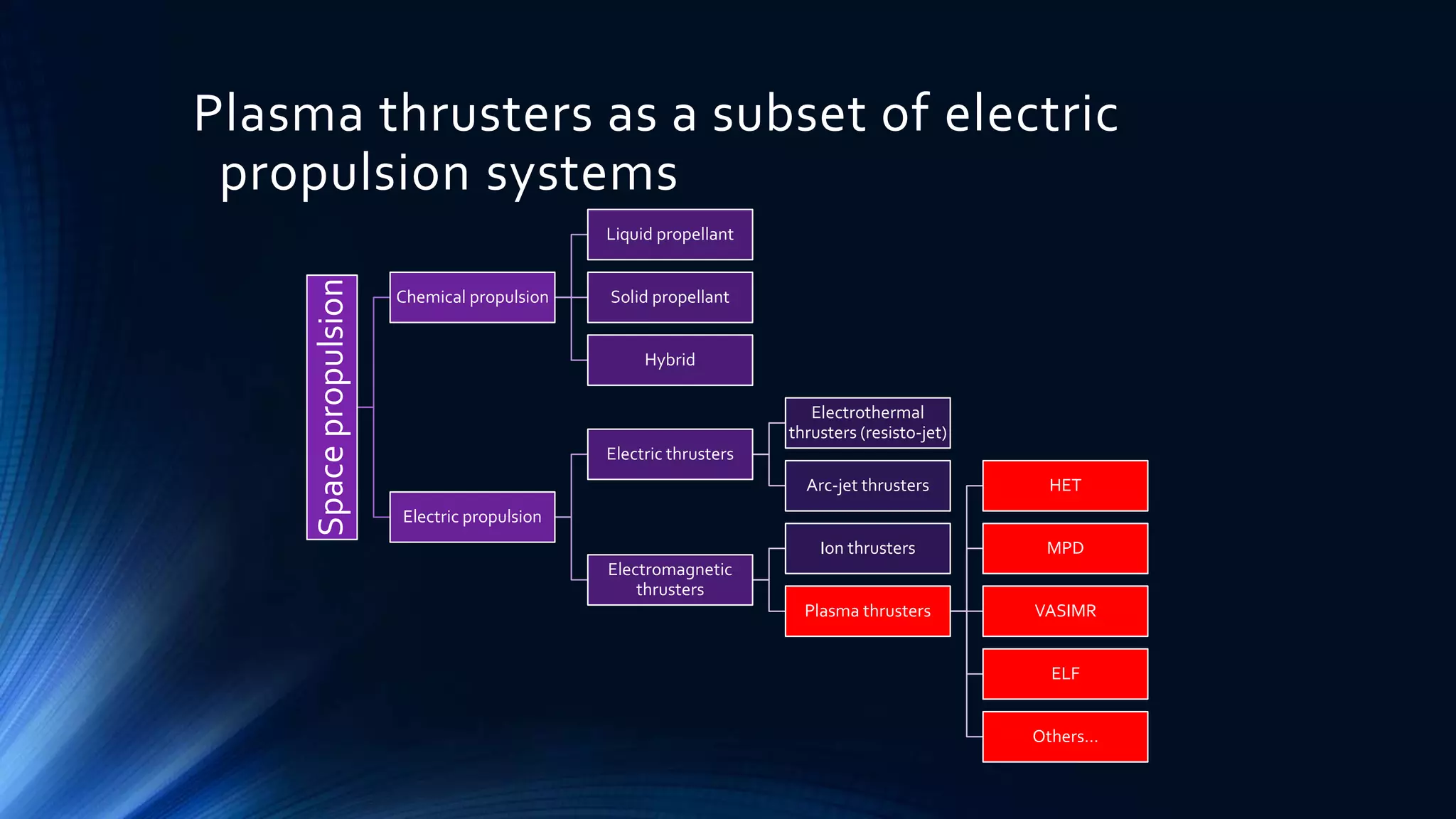 Plasma thrusters as a subset of electric propulsion systems

Space propulsion

Chemical propulsion

Liquid propellant

Solid propellant

Hybrid

Electric propulsion

Electric thrusters

Electrothermal thrusters (resisto-jet)

Arc-jet thrusters

Electromagnetic thrusters

Ion thrusters

Plasma thrusters

HET

MPD

VASIMR

ELF

Others...